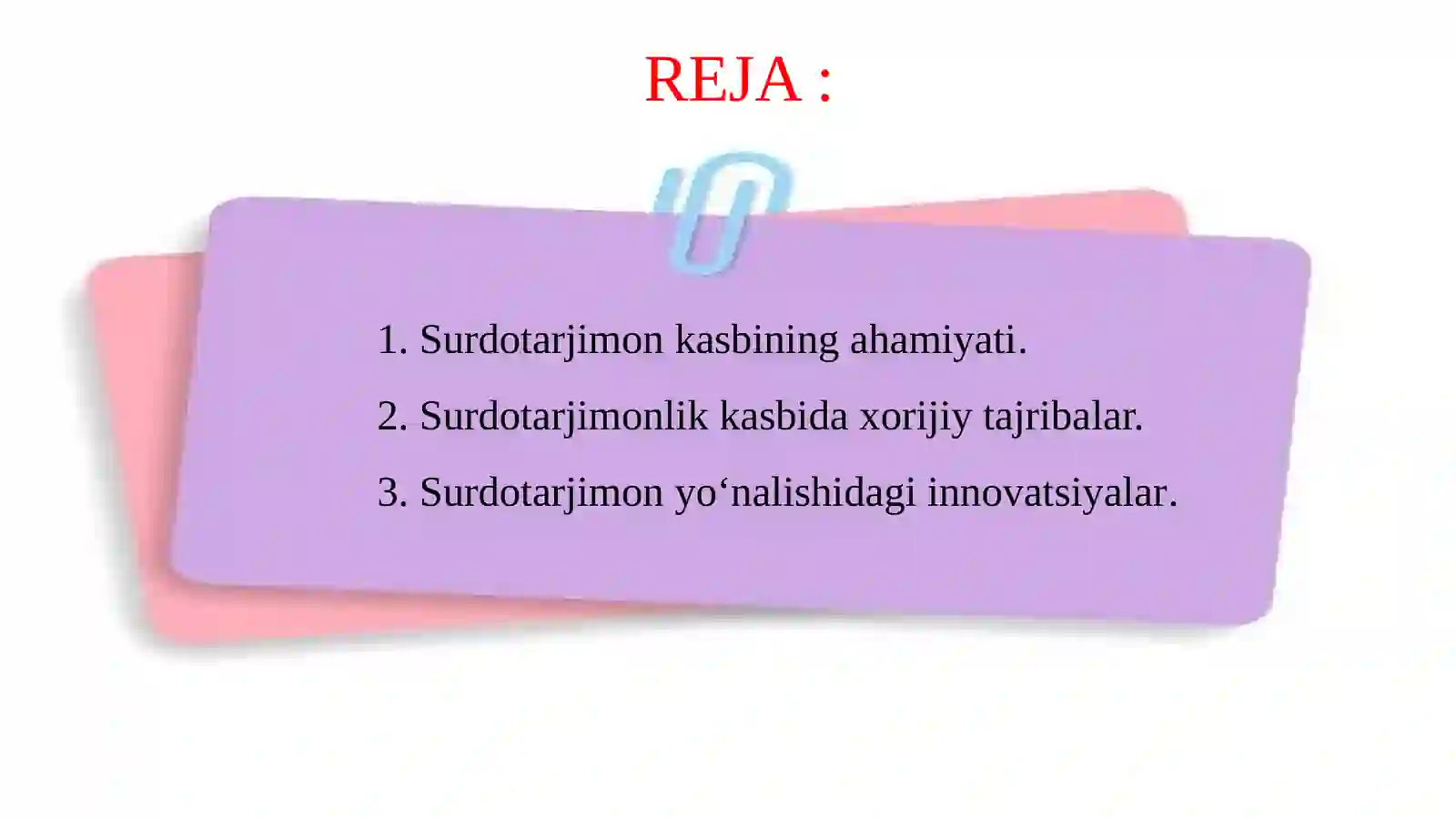 REJA :

1. Surdotarjimon kasbining ahamiyati.

2. Surdotarjimonlik kasbida xorijiy tajribalar.

3. Surdotarjimon yo‘nalishidagi innovatsiyalar.